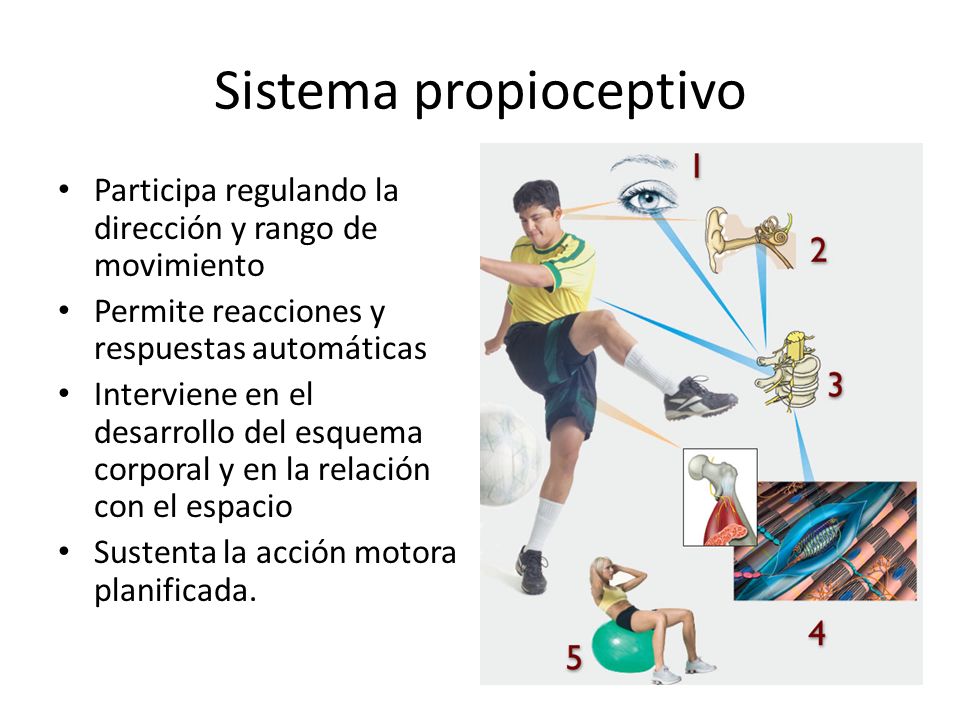 Sistema propioceptivo

• Participa regulando la dirección y rango de movimiento
• Permite reacciones y respuestas automáticas
• Interviene en el desarrollo del esquema corporal y en la relación con el espacio
• Sustenta la acción motora planificada.

1
2
3
4
5